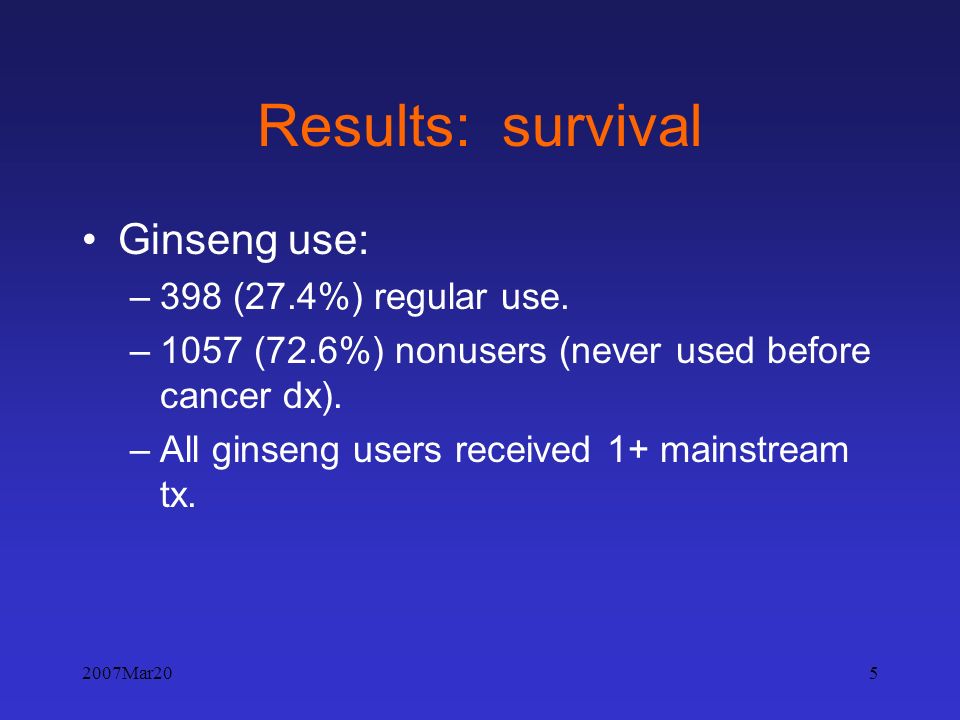 Results: survival

• Ginseng use:
– 398 (27.4%) regular use.
– 1057 (72.6%) nonusers (never used before cancer dx).
– All ginseng users received 1+ mainstream tx.

2007Mar20

5